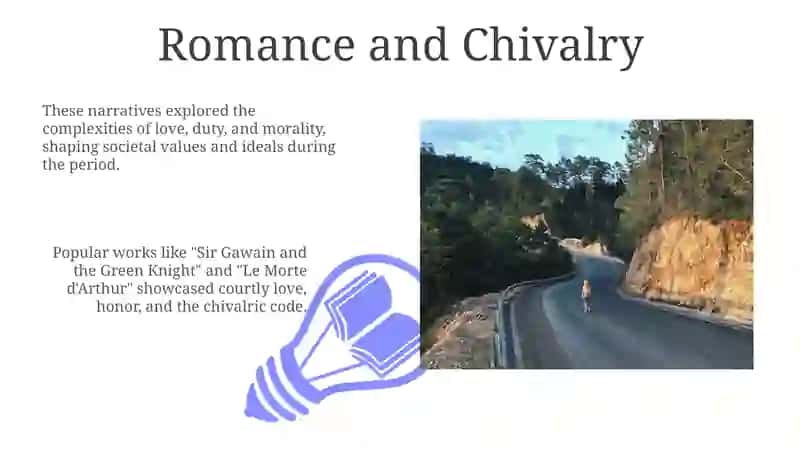 Romance and Chivalry

These narratives explored the complexities of love, duty, and morality, shaping societal values and ideals during the period.

Popular works like "Sir Gawain and the Green Knight" and "Le Morte d'Arthur" showcased courtly love, honor, and the chivalric code.